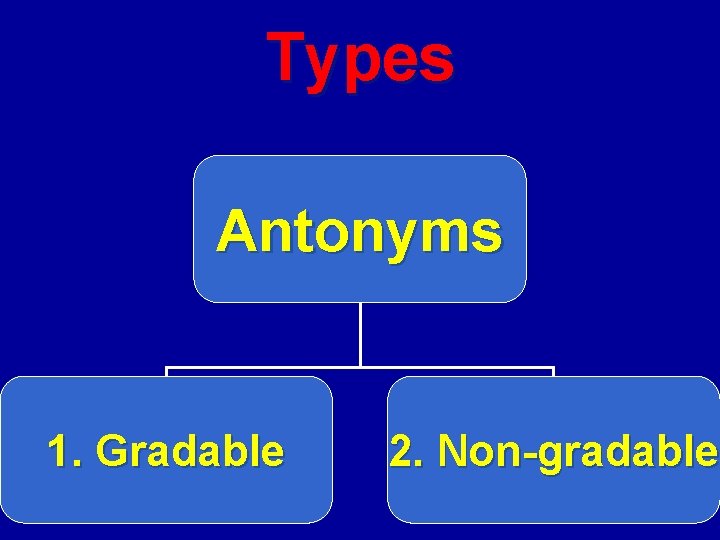 Types

Antonyms

1. Gradable

2. Non-gradable